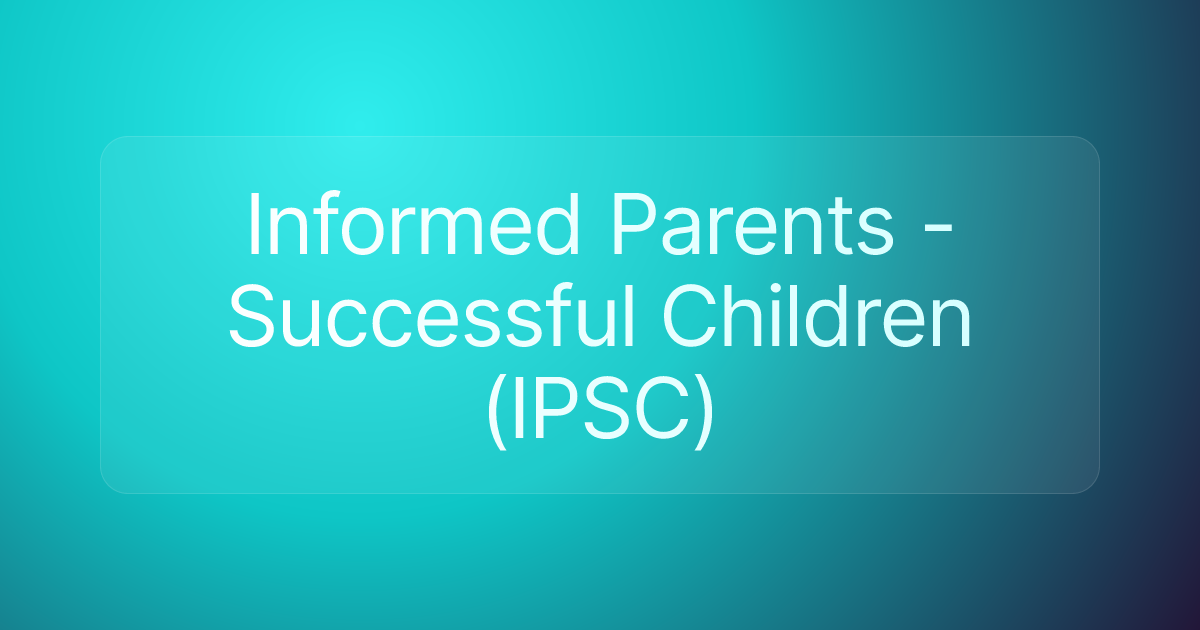 Informed Parents - Successful Children (IPSC)